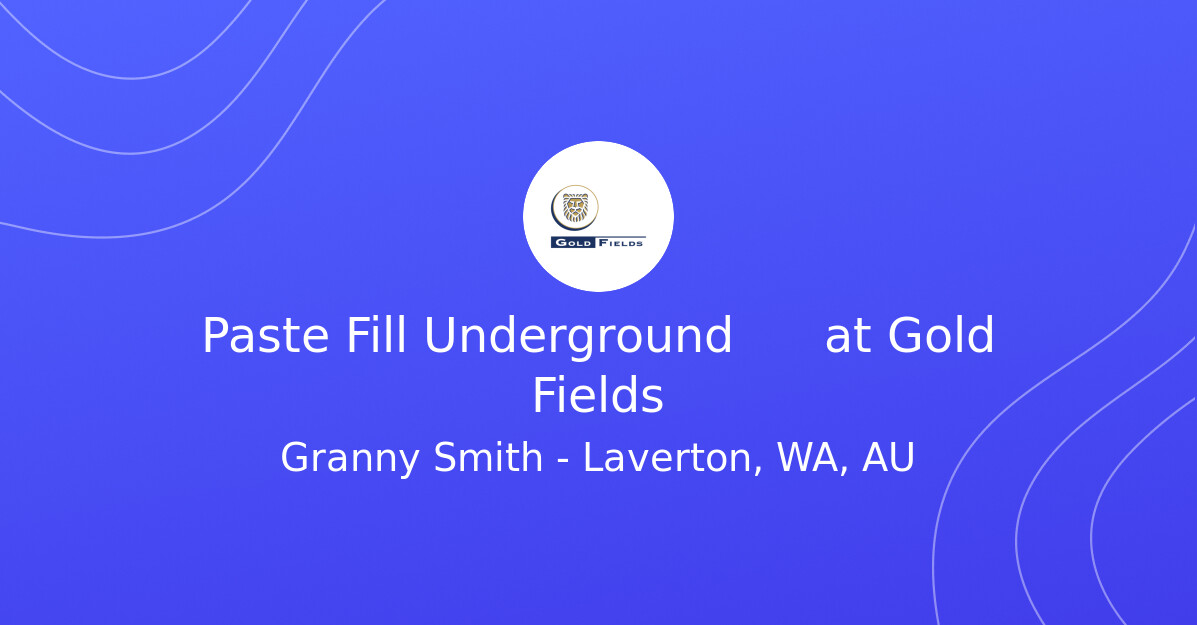 GOLD FIELDS

Paste Fill Underground at Gold Fields

Granny Smith - Laverton, WA, AU